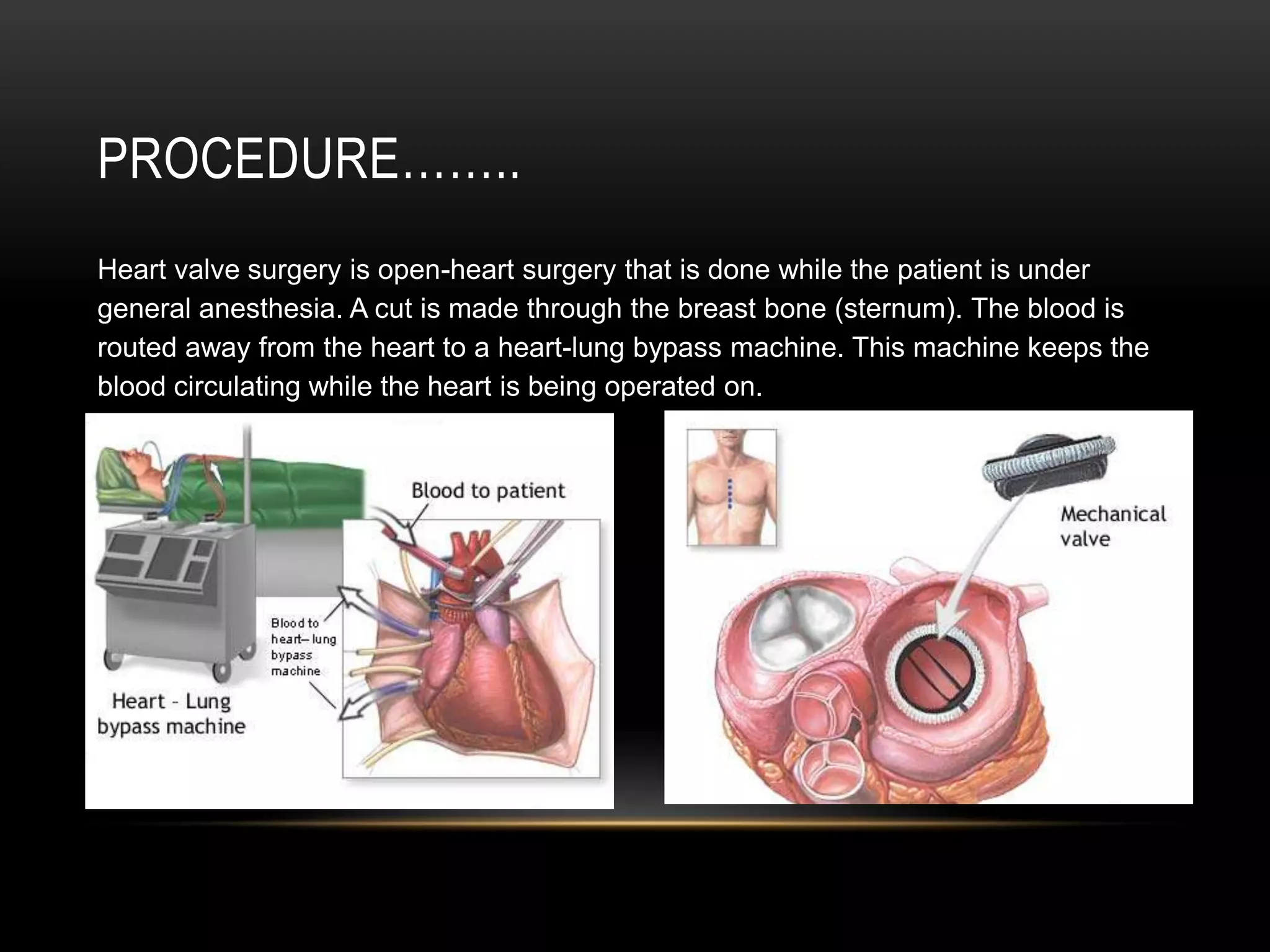 PROCEDURE……..

Heart valve surgery is open-heart surgery that is done while the patient is under general anesthesia. A cut is made through the breast bone (sternum). The blood is routed away from the heart to a heart-lung bypass machine. This machine keeps the blood circulating while the heart is being operated on.

Blood to patient

Blood to heart– lung bypass machine

Heart - Lung bypass machine

Mechanical valve